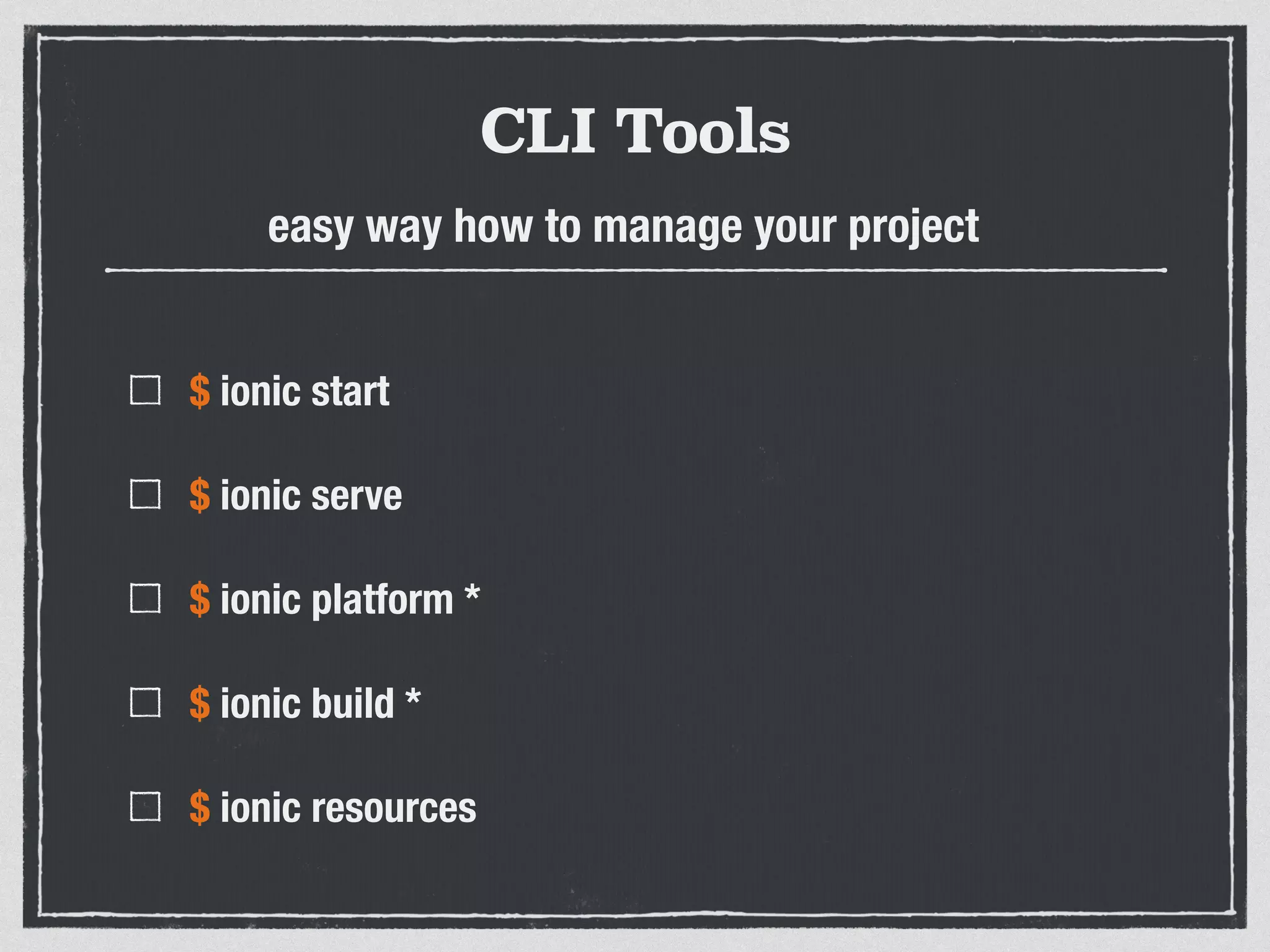 CLI Tools

easy way how to manage your project

☐ \$ ionic start

☐ \$ ionic serve

☐ \$ ionic platform *

☐ \$ ionic build *

☐ \$ ionic resources